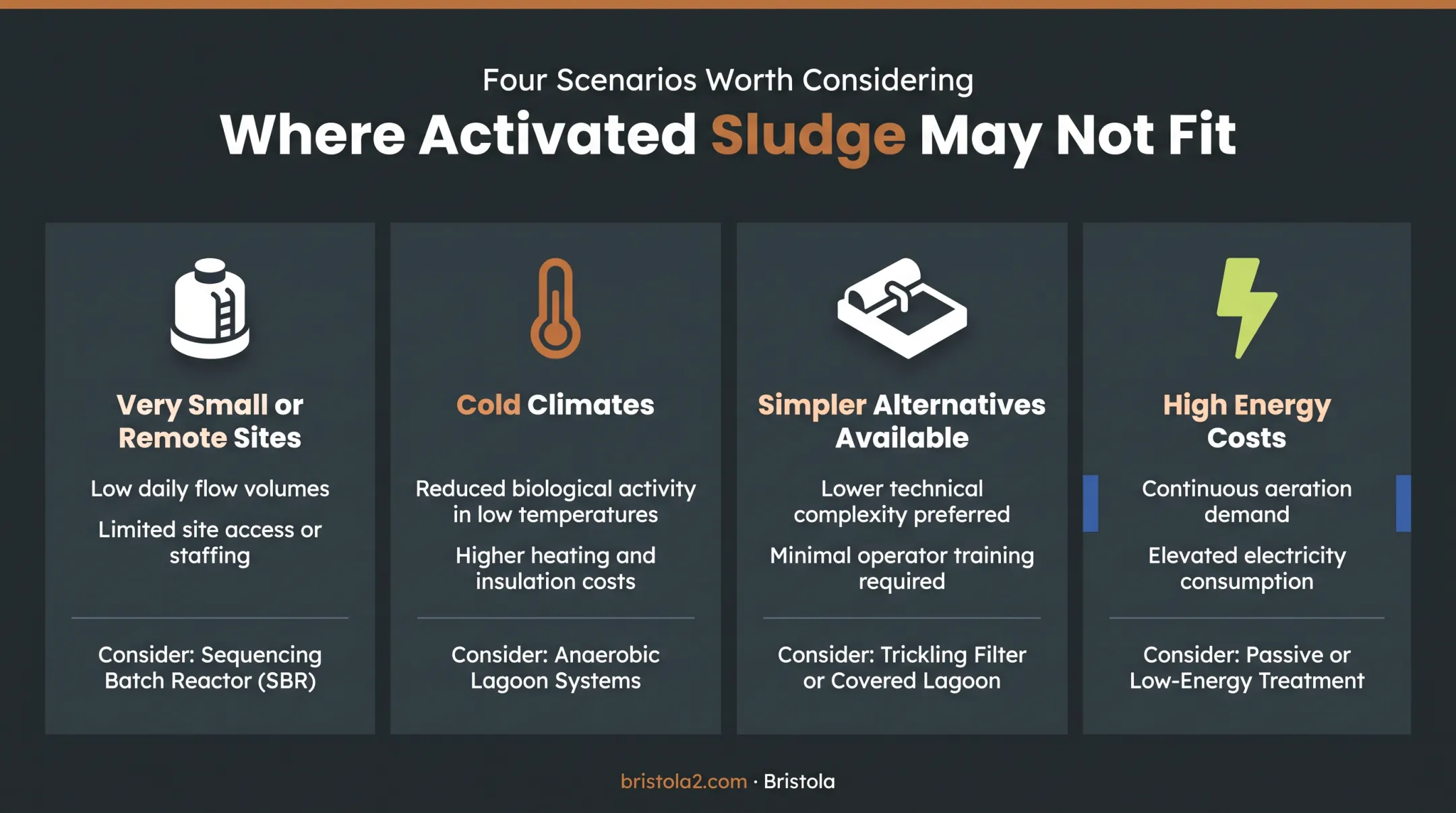 Four Scenarios Worth Considering

Where Activated Sludge May Not Fit

Very Small or Remote Sites

Low daily flow volumes

Limited site access or staffing

Consider: Sequencing Batch Reactor (SBR)

Cold Climates

Reduced biological activity in low temperatures

Higher heating and insulation costs

Consider: Anaerobic Lagoon Systems

Simpler Alternatives Available

Lower technical complexity preferred

Minimal operator training required

Consider: Trickling Filter or Covered Lagoon

High Energy Costs

Continuous aeration demand

Elevated electricity consumption

Consider: Passive or Low-Energy Treatment

bristola2.com · Bristola